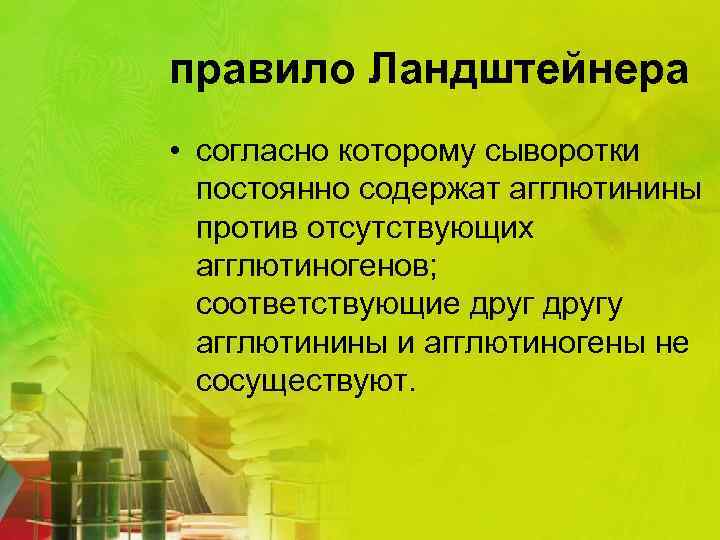 правило Ландштейнера

• согласно которому сыворотки постоянно содержат агглютинины против отсутствующих агглютиногенов; соответствующие друг другу агглютинины и агглютиногены не сосуществуют.